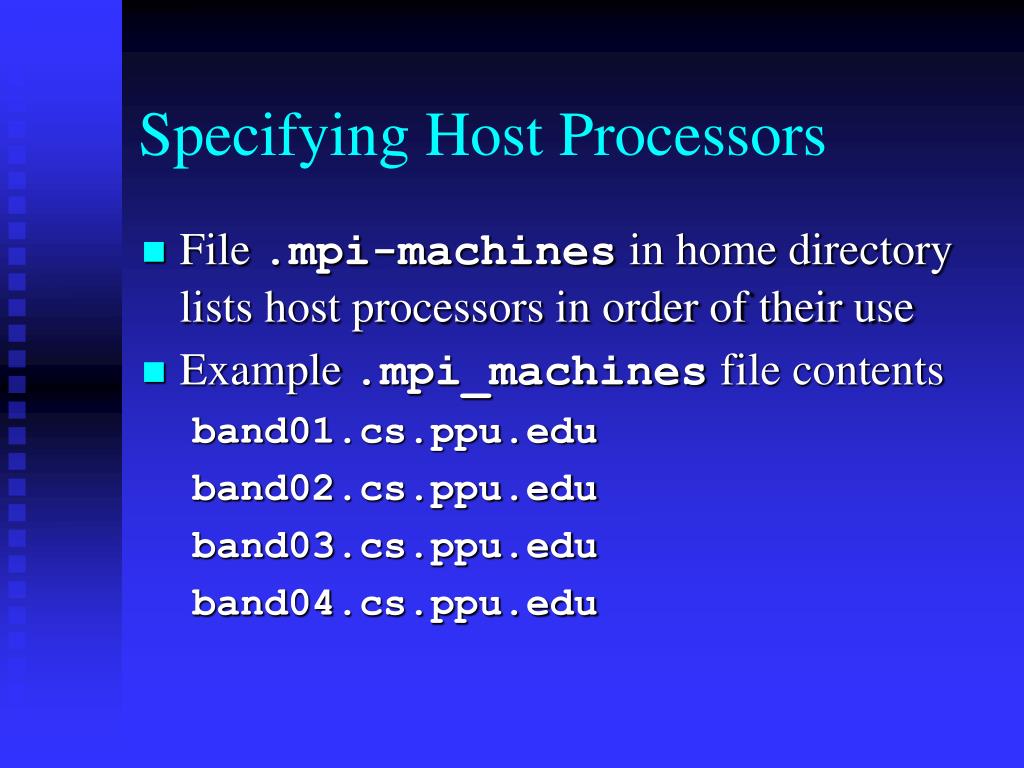 Specifying Host Processors

File .mpi-machines in home directory lists host processors in order of their use

Example .mpi_machines file contents

band01.cs.ppu.edu

band02.cs.ppu.edu

band03.cs.ppu.edu

band04.cs.ppu.edu